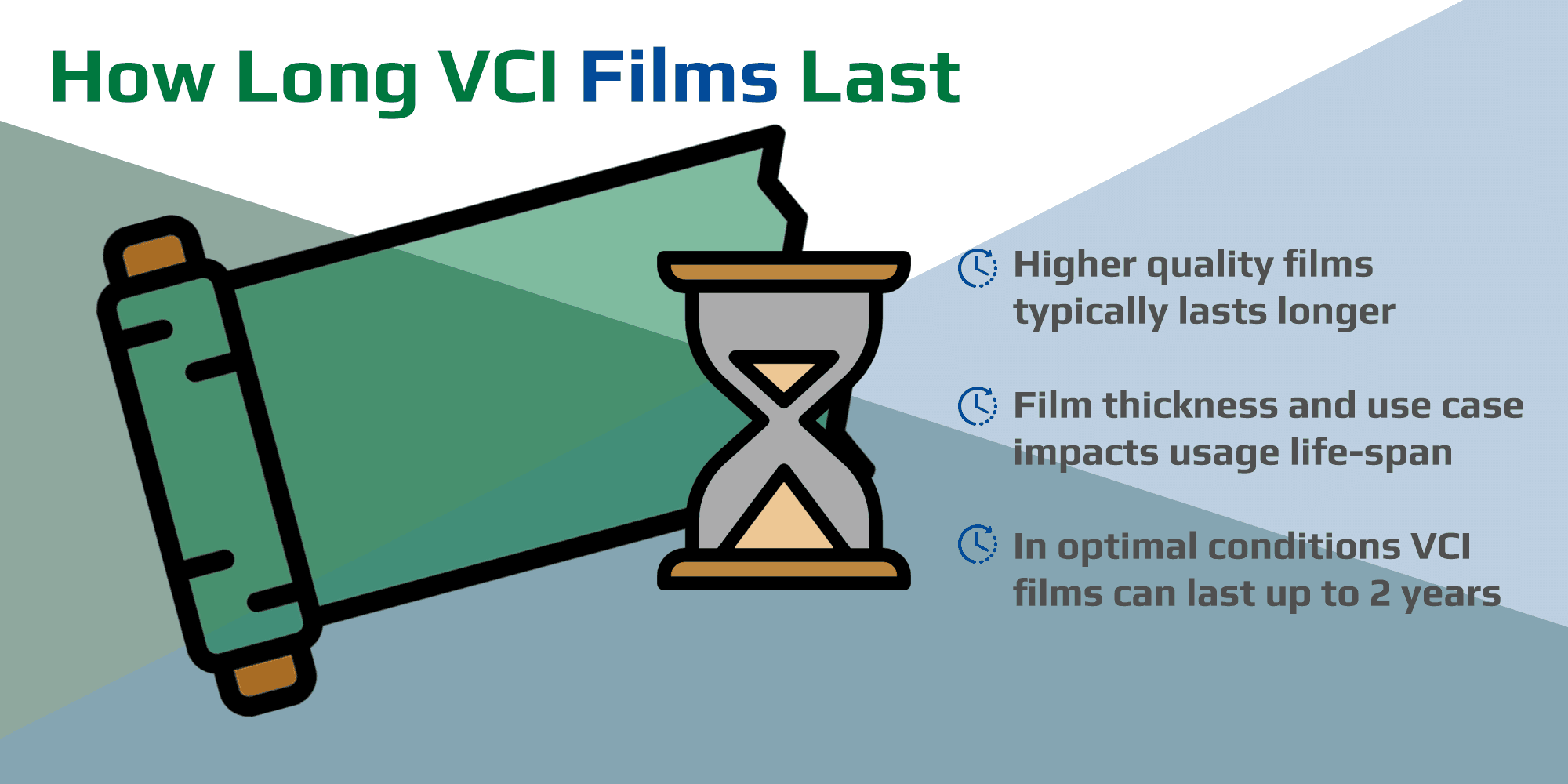 How Long VCI Films Last

Higher quality films typically lasts longer

Film thickness and use case impacts usage life-span

In optimal conditions VCI films can last up to 2 years